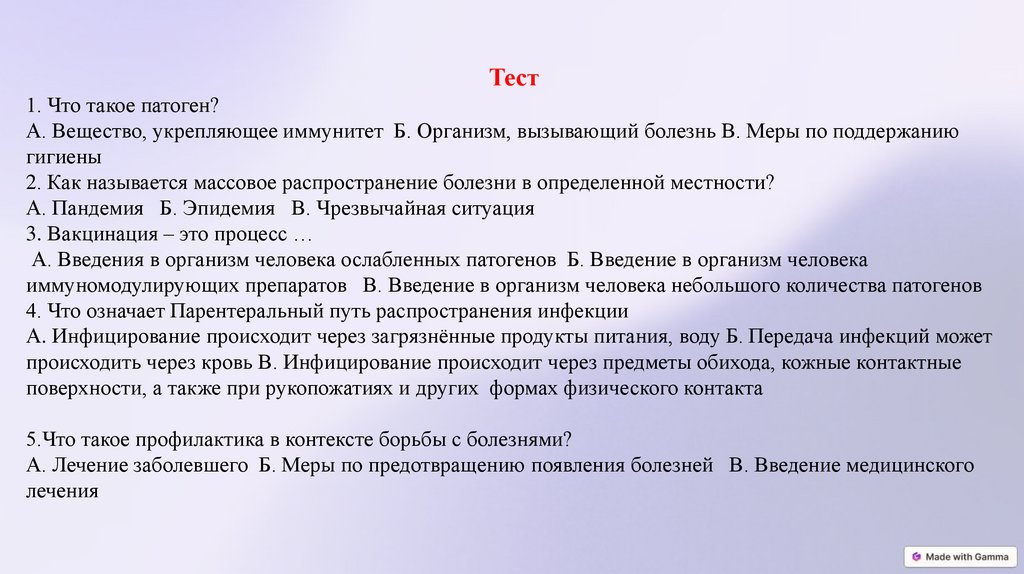 Тест

1. Что такое патоген?
А. Вещество, укрепляющее иммунитет  Б. Организм, вызывающий болезнь В. Меры по поддержанию гигиены
2. Как называется массовое распространение болезни в определенной местности?
А. Пандемия   Б. Эпидемия   В. Чрезвычайная ситуация
3. Вакцинация – это процесс …
А. Введения в организм человека ослабленных патогенов  Б. Введение в организм человека иммуномодулирующих препаратов   В. Введение в организм человека небольшого количества патогенов
4. Что означает Парентеральный путь распространения инфекции
А. Инфицирование происходит через загрязнённые продукты питания, воду Б. Передача инфекций может происходить через кровь В. Инфицирование происходит через предметы обихода, кожные контактные поверхности, а также при рукопожатиях и других  формах физического контакта

5.Что такое профилактика в контексте борьбы с болезнями?
А. Лечение заболевшего  Б. Меры по предотвращению появления болезней   В. Введение медицинского лечения

Made with Gamma